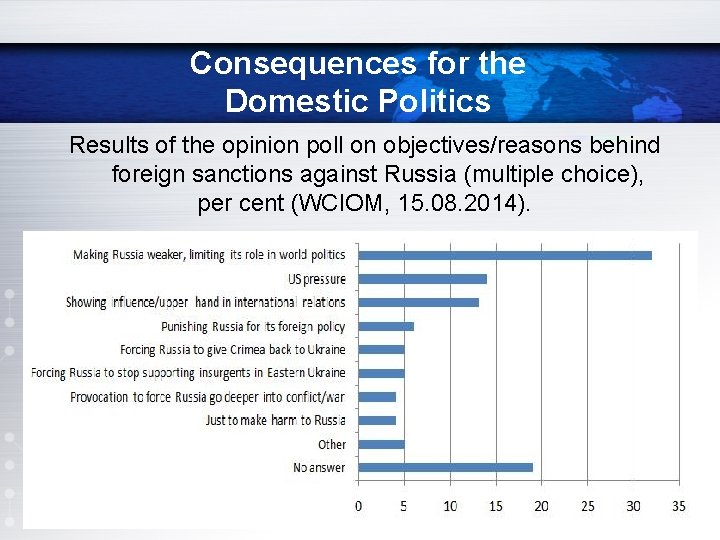 Consequences for the Domestic Politics

Results of the opinion poll on objectives/reasons behind foreign sanctions against Russia (multiple choice), per cent (WCIOM, 15.08.2014).

Making Russia weaker, limiting its role in world politics
US pressure
Showing influence/upper hand in international relations
Punishing Russia for its foreign policy
Forcing Russia to give Crimea back to Ukraine
Forcing Russia to stop supporting insurgents in Eastern Ukraine
Provocation to force Russia go deeper into conflict/war
Just to make harm to Russia
Other
No answer

0 5 10 15 20 25 30 35